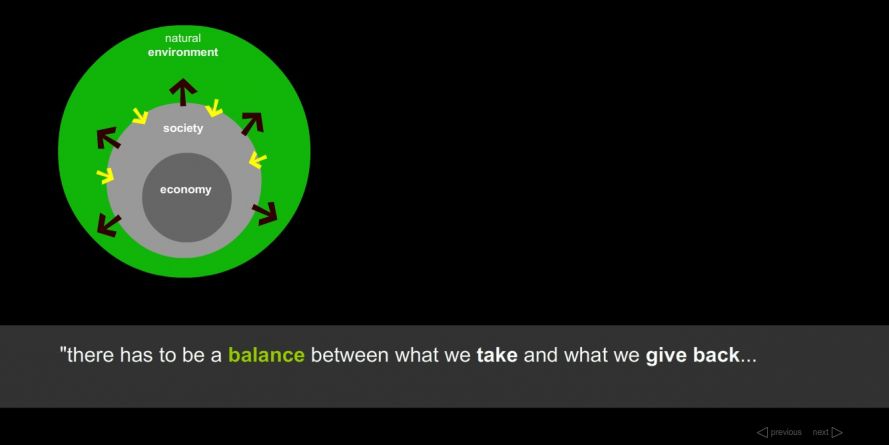 natural
environment

society

economy

"there has to be a balance between what we take and what we give back...

previous next